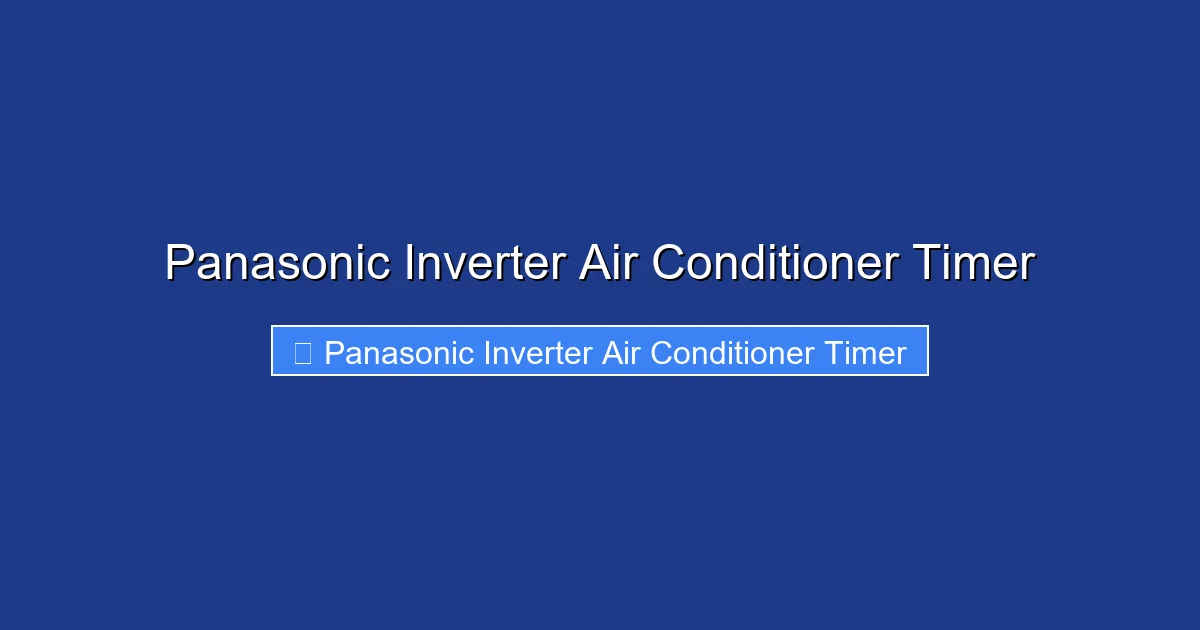 Panasonic Inverter Air Conditioner Timer

Panasonic Inverter Air Conditioner Timer